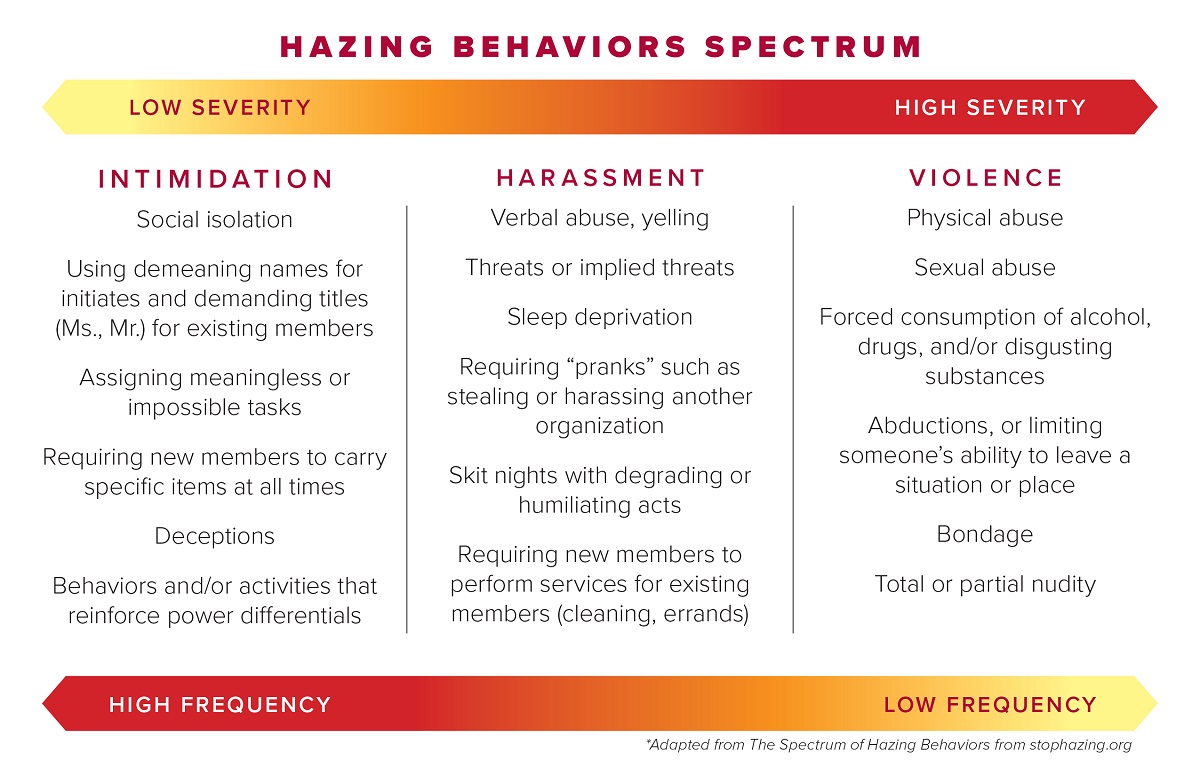 HAZING BEHAVIORS SPECTRUM

LOW SEVERITY

HIGH SEVERITY

INTIMIDATION

Social isolation

Using demeaning names for initiates and demanding titles (Ms., Mr.) for existing members

Assigning meaningless or impossible tasks

Requiring new members to carry specific items at all times

Deceptions

Behaviors and/or activities that reinforce power differentials

HARASSMENT

Verbal abuse, yelling

Threats or implied threats

Sleep deprivation

Requiring “pranks” such as stealing or harassing another organization

Skit nights with degrading or humiliating acts

Requiring new members to perform services for existing members (cleaning, errands)

VIOLENCE

Physical abuse

Sexual abuse

Forced consumption of alcohol, drugs, and/or disgusting substances

Abductions, or limiting someone’s ability to leave a situation or place

Bondage

Total or partial nudity

HIGH FREQUENCY

LOW FREQUENCY

*Adapted from The Spectrum of Hazing Behaviors from stophazing.org